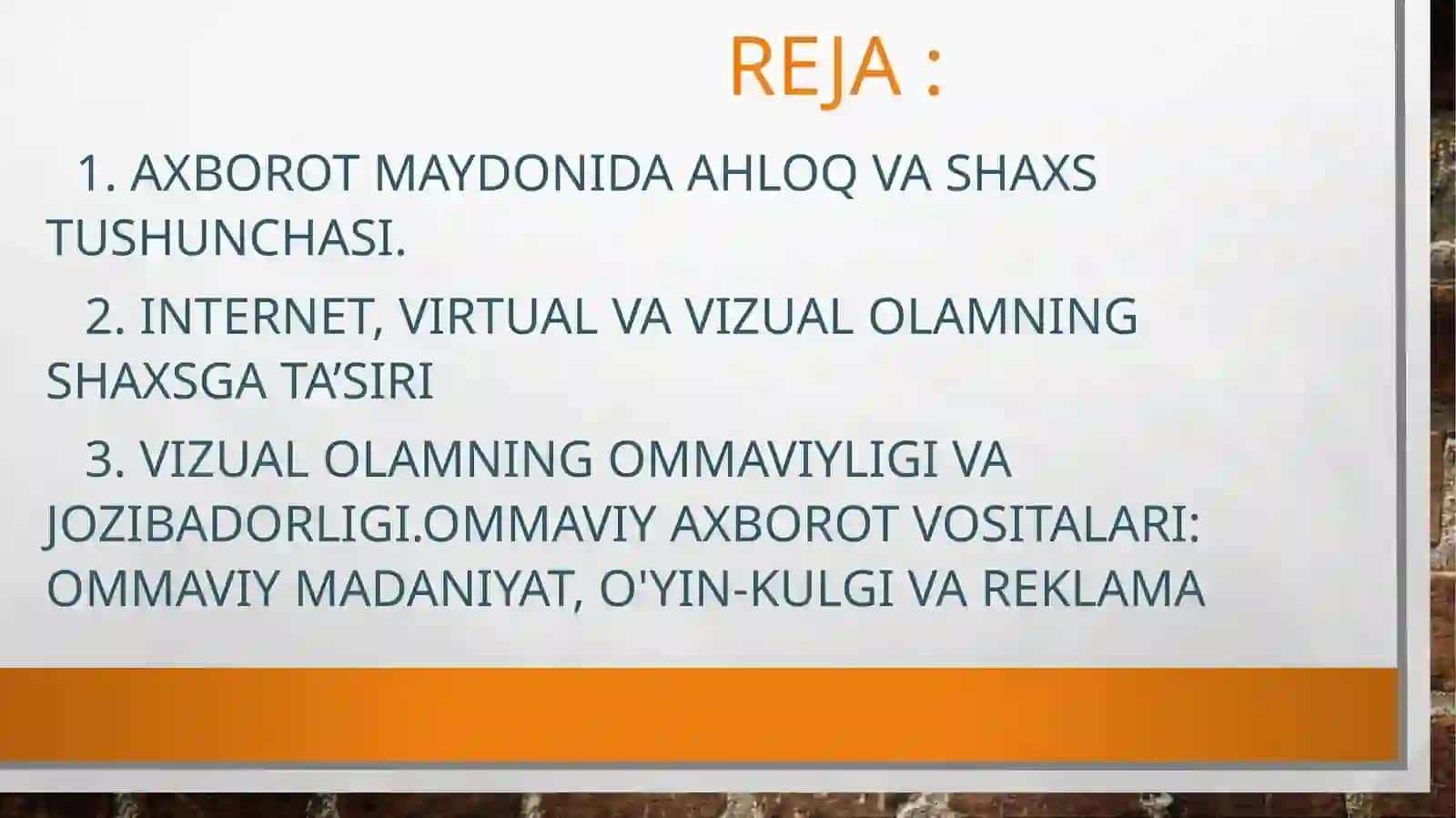 REJA :

1. AXBOROT MAYDONIDA AHLOQ VA SHAXS TUSHUNCHASI.

2. INTERNET, VIRTUAL VA VIZUAL OLAMNING SHAXSGA TA’SIRI

3. VIZUAL OLAMNING OMMAVIYLIGI VA JOZIBADORLIGI.OMMAVIY AXBOROT VOSITALARI: OMMAVIY MADANIYAT, O'YIN-KULGI VA REKLAMA